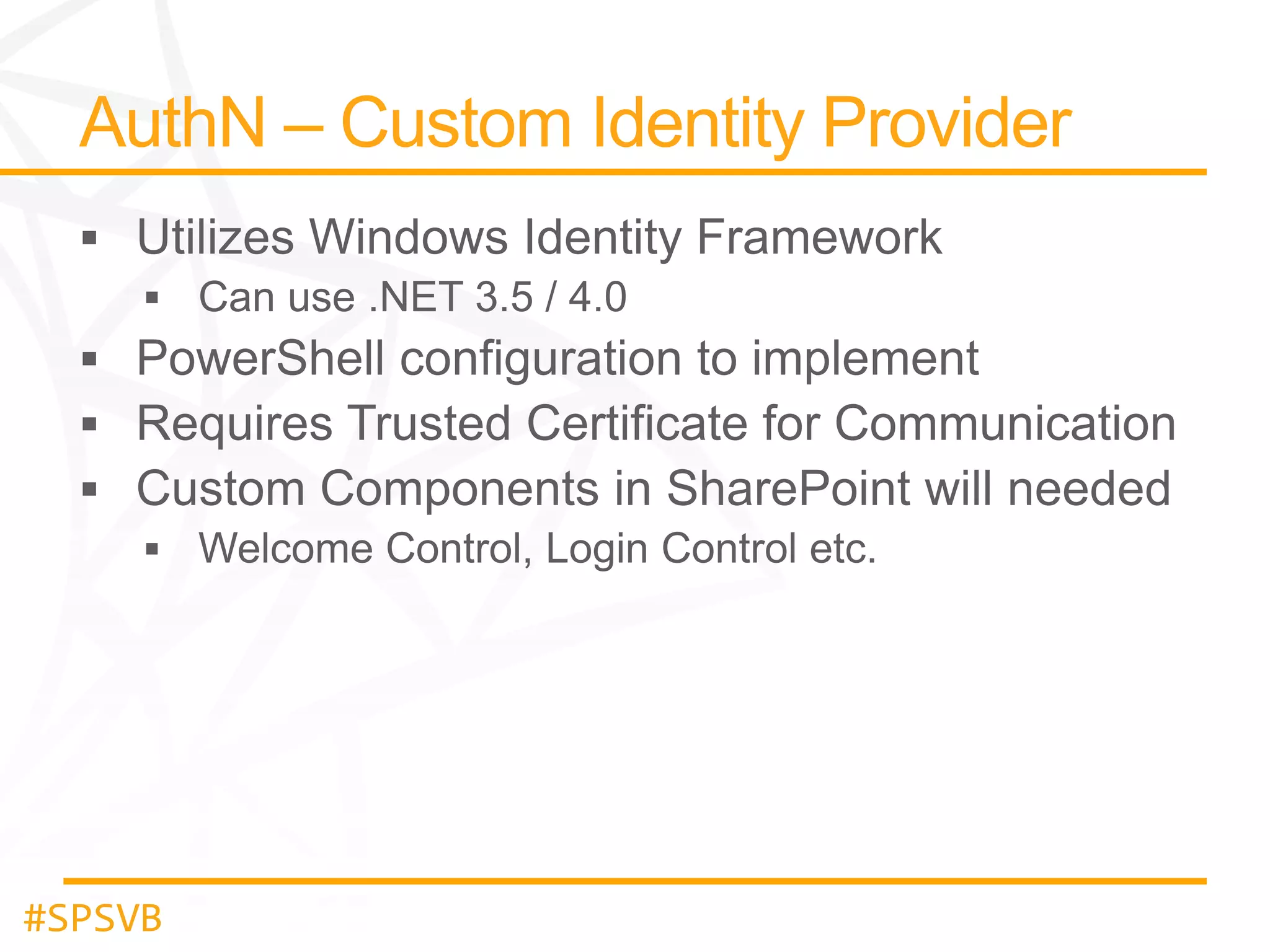 AuthN – Custom Identity Provider

▪ Utilizes Windows Identity Framework
  ▪ Can use .NET 3.5 / 4.0
▪ PowerShell configuration to implement
▪ Requires Trusted Certificate for Communication
▪ Custom Components in SharePoint will needed
  ▪ Welcome Control, Login Control etc.

#SPSVB